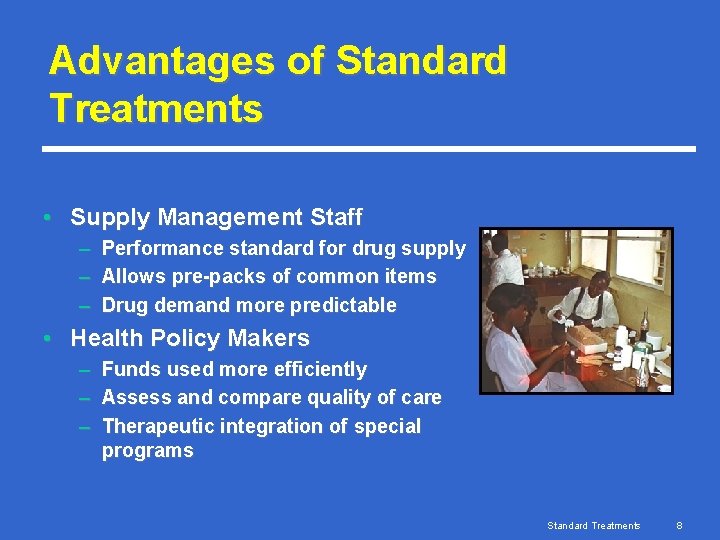 Advantages of Standard Treatments

• Supply Management Staff
– Performance standard for drug supply
– Allows pre-packs of common items
– Drug demand more predictable
• Health Policy Makers
– Funds used more efficiently
– Assess and compare quality of care
– Therapeutic integration of special programs

Standard Treatments 8